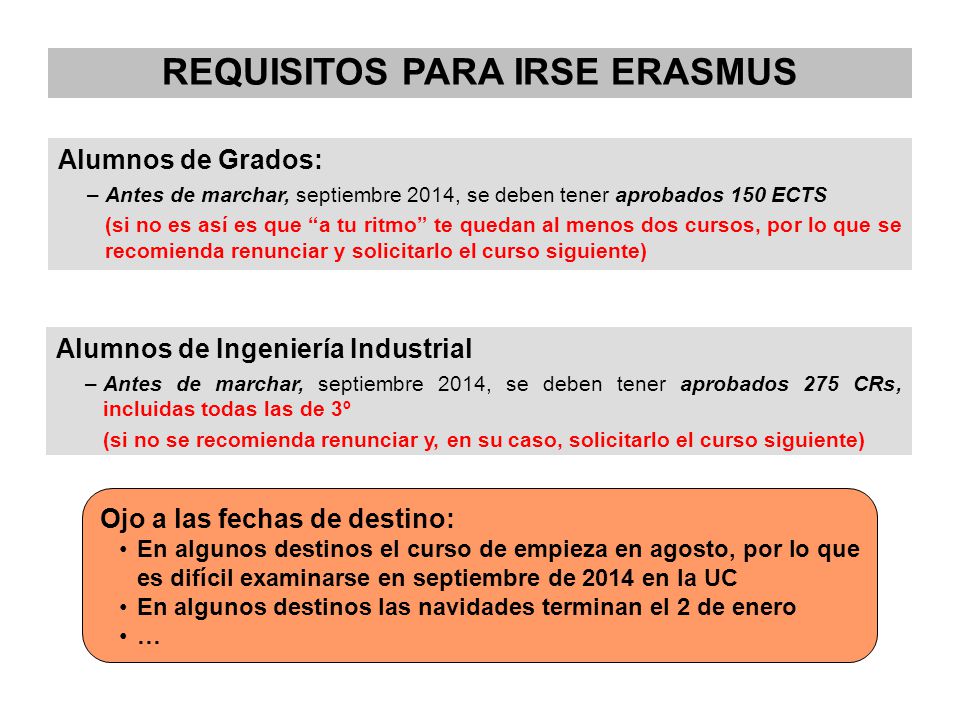 REQUISITOS PARA IRSE ERASMUS

Alumnos de Grados:

– Antes de marchar, septiembre 2014, se deben tener aprobados 150 ECTS

(si no es así es que “a tu ritmo” te quedan al menos dos cursos, por lo que se recomienda renunciar y solicitarlo el curso siguiente)

Alumnos de Ingeniería Industrial

– Antes de marchar, septiembre 2014, se deben tener aprobados 275 CRs, incluidas todas las de 3º

(si no se recomienda renunciar y, en su caso, solicitarlo el curso siguiente)

Ojo a las fechas de destino:

• En algunos destinos el curso de empieza en agosto, por lo que es difícil examinarse en septiembre de 2014 en la UC

• En algunos destinos las navidades terminan el 2 de enero

• …